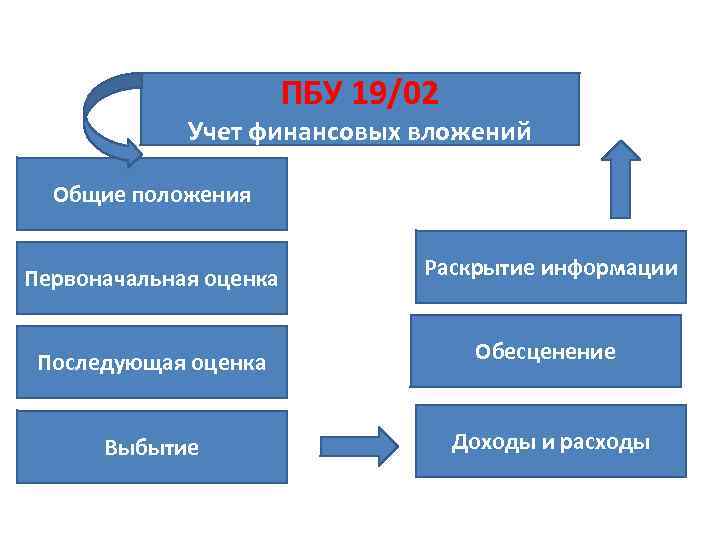 ПБУ 19/02
Учет финансовых вложений

Общие положения

Первоначальная оценка

Последующая оценка

Выбытие

Доходы и расходы

Обесценение

Раскрытие информации